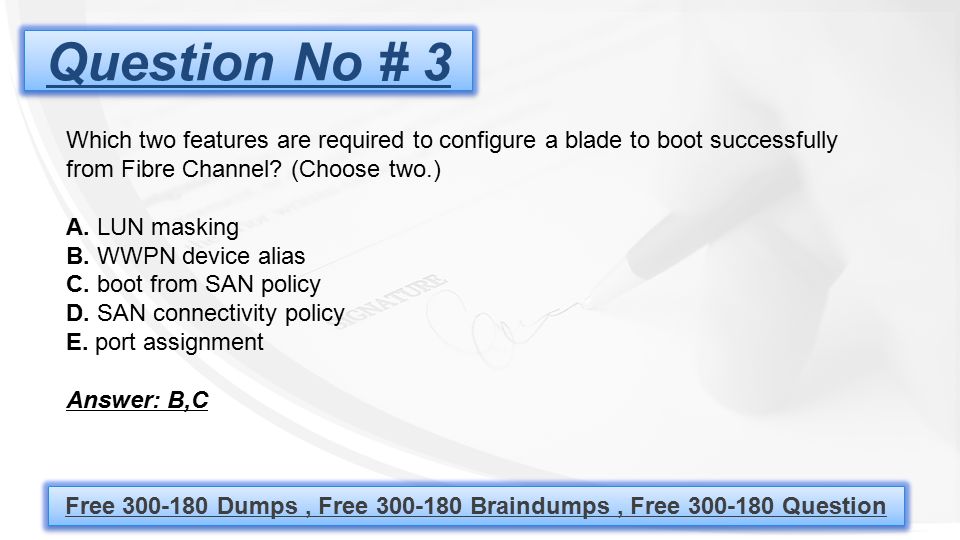 Question No # 3

Which two features are required to configure a blade to boot successfully from Fibre Channel? (Choose two.)

A. LUN masking
B. WWPN device alias
C. boot from SAN policy
D. SAN connectivity policy
E. port assignment

Answer: B,C

Free 300-180 Dumps , Free 300-180 Braindumps , Free 300-180 Question